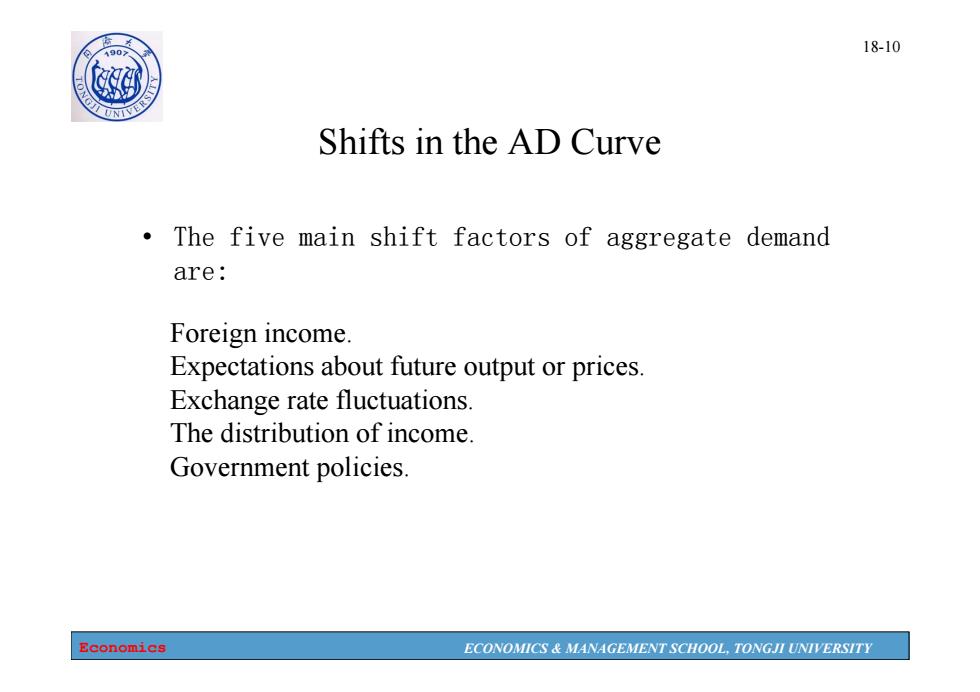 同济大学
1907
TONGJI UNIVERSITY

18-10

Shifts in the AD Curve

• The five main shift factors of aggregate demand are:

Foreign income.
Expectations about future output or prices.
Exchange rate fluctuations.
The distribution of income.
Government policies.

Economics

ECONOMICS & MANAGEMENT SCHOOL, TONGJI UNIVERSITY